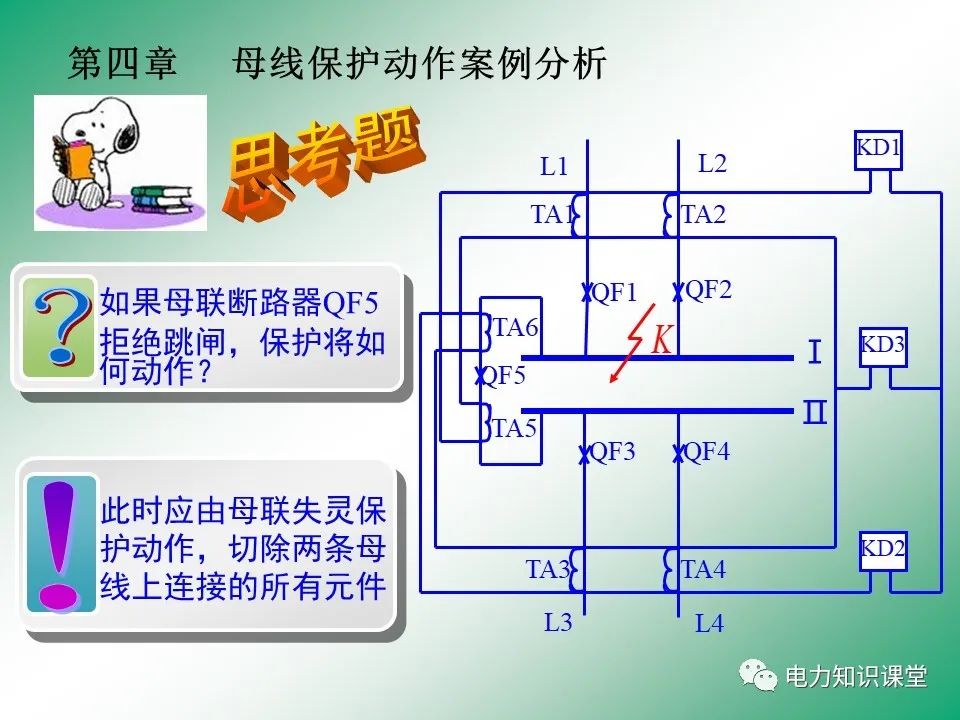 第四章　母线保护动作案例分析

思考题

如果母联断路器QF5拒绝跳闸，保护将如何动作？

此时应由母联失灵保护动作，切除两条母线上连接的所有元件

L1
L2
KD1
TA1
TA2
QF1
QF2
TA6
K
I
KD3
QF5
TA5
II
QF3
QF4
KD2
TA3
TA4
L3
L4

电力知识课堂